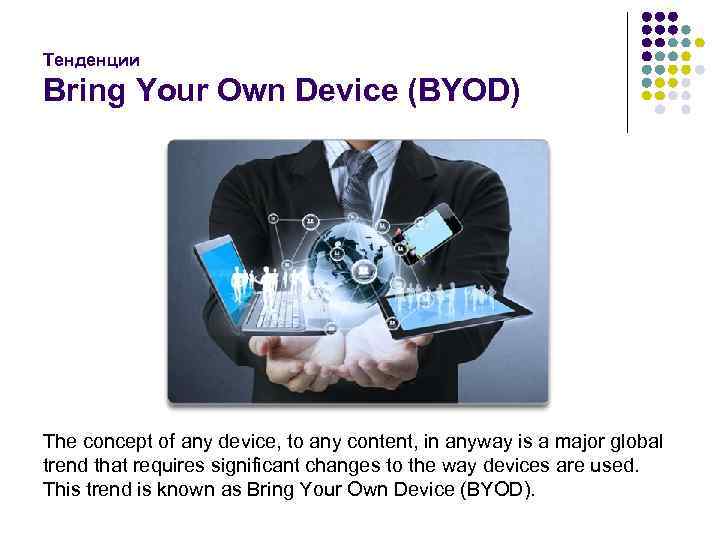 Тенденции
Bring Your Own Device (BYOD)

The concept of any device, to any content, in anyway is a major global trend that requires significant changes to the way devices are used. This trend is known as Bring Your Own Device (BYOD).